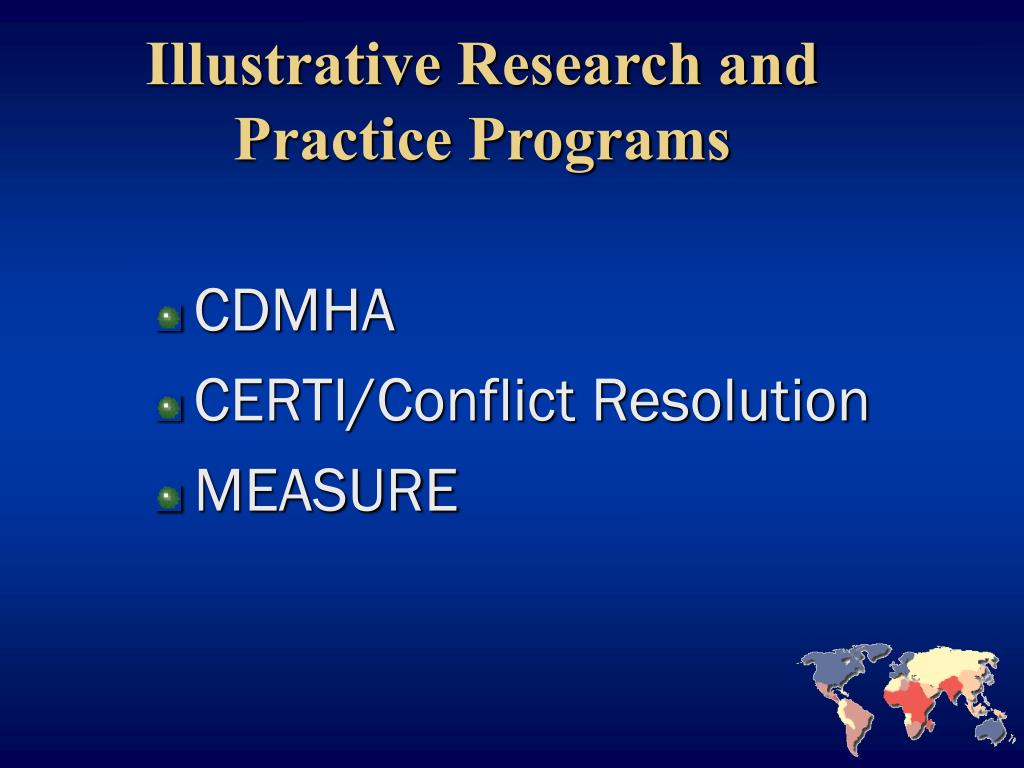 Illustrative Research and Practice Programs

CDMHA
CERTI/Conflict Resolution
MEASURE